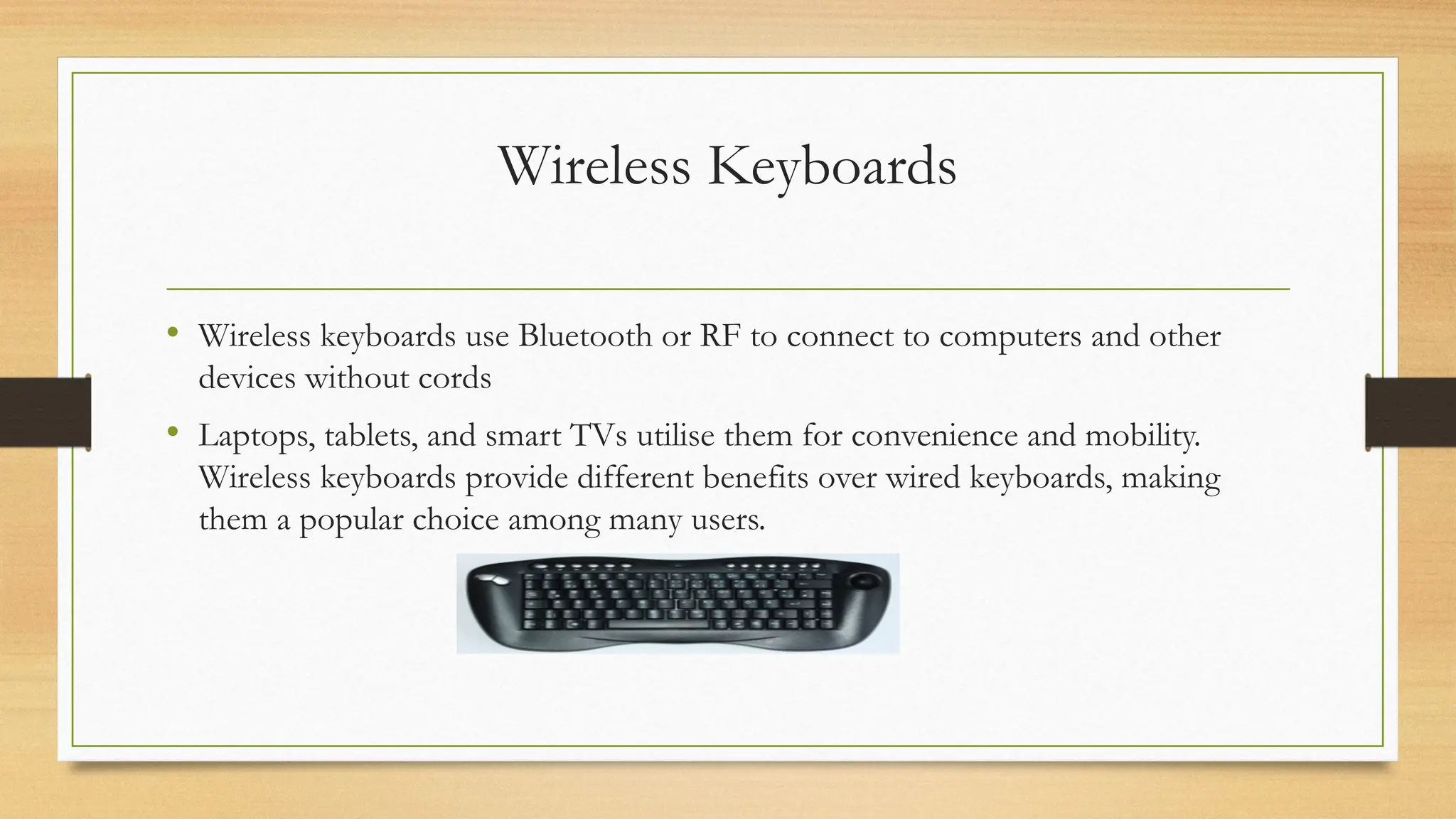 Wireless Keyboards

• Wireless keyboards use Bluetooth or RF to connect to computers and other devices without cords

• Laptops, tablets, and smart TVs utilise them for convenience and mobility. Wireless keyboards provide different benefits over wired keyboards, making them a popular choice among many users.